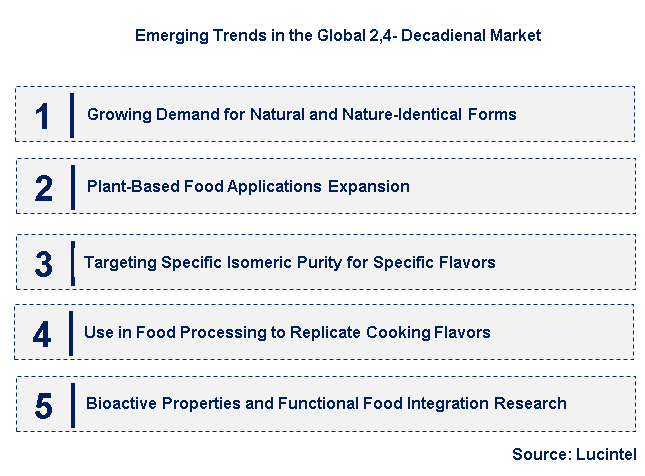 Emerging Trends in the Global 2,4- Decadienal Market

1 Growing Demand for Natural and Nature-Identical Forms

2 Plant-Based Food Applications Expansion

3 Targeting Specific Isomeric Purity for Specific Flavors

4 Use in Food Processing to Replicate Cooking Flavors

5 Bioactive Properties and Functional Food Integration Research

Source: Lucintel